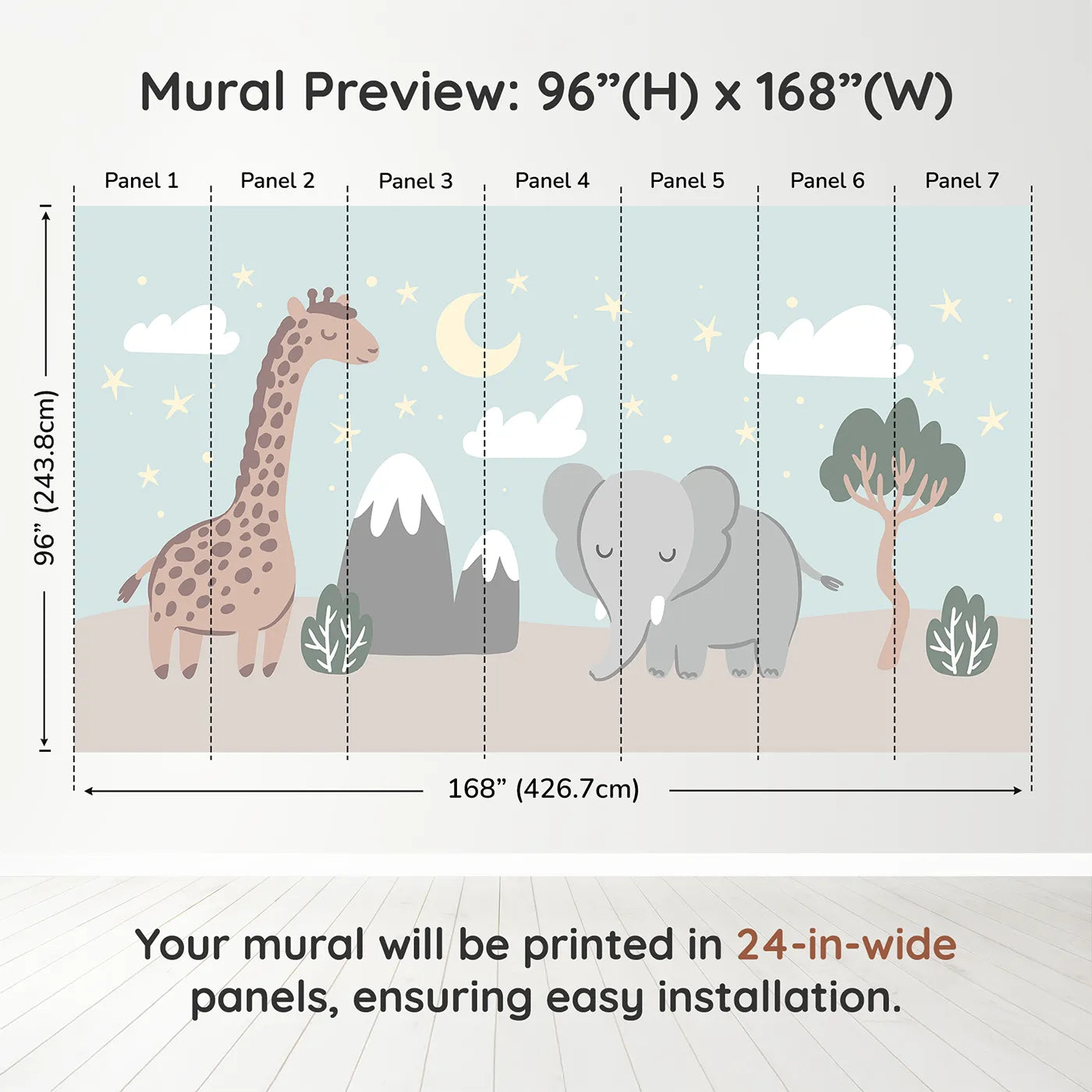 Mural Preview: 96”(H) x 168”(W)

Panel 1 Panel 2 Panel 3 Panel 4 Panel 5 Panel 6 Panel 7

96” (243.8cm)

168” (426.7cm)

Your mural will be printed in 24-in-wide panels, ensuring easy installation.